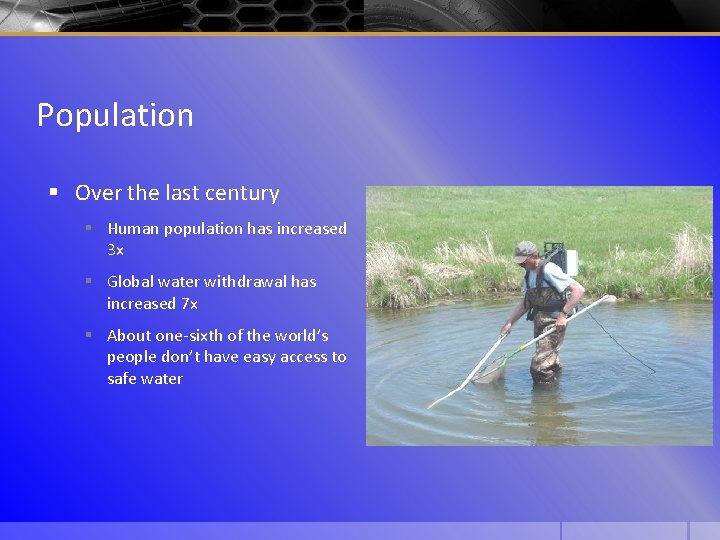 Population

▪ Over the last century

▪ Human population has increased 3x

▪ Global water withdrawal has increased 7x

▪ About one-sixth of the world's people don't have easy access to safe water